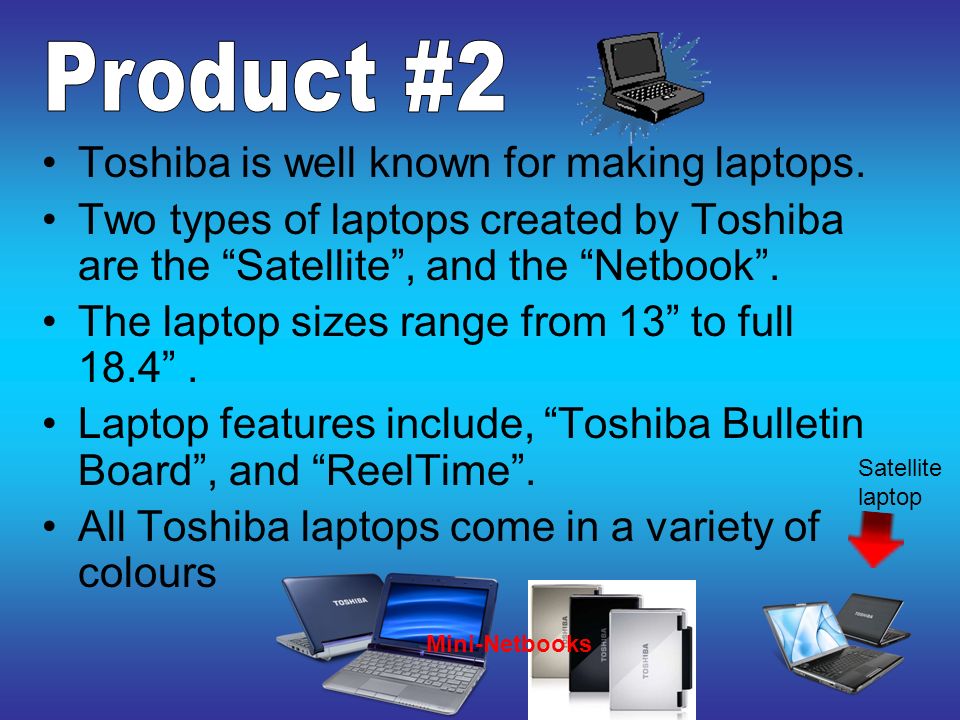 Product #2

• Toshiba is well known for making laptops.
• Two types of laptops created by Toshiba are the “Satellite”, and the “Netbook”.
• The laptop sizes range from 13” to full 18.4” .
• Laptop features include, “Toshiba Bulletin Board”, and “ReelTime”.
• All Toshiba laptops come in a variety of colours

Satellite laptop

TOSHIBA

Mini-Netbooks

TOSHIBA

TOSHIBA

TOSHIBA